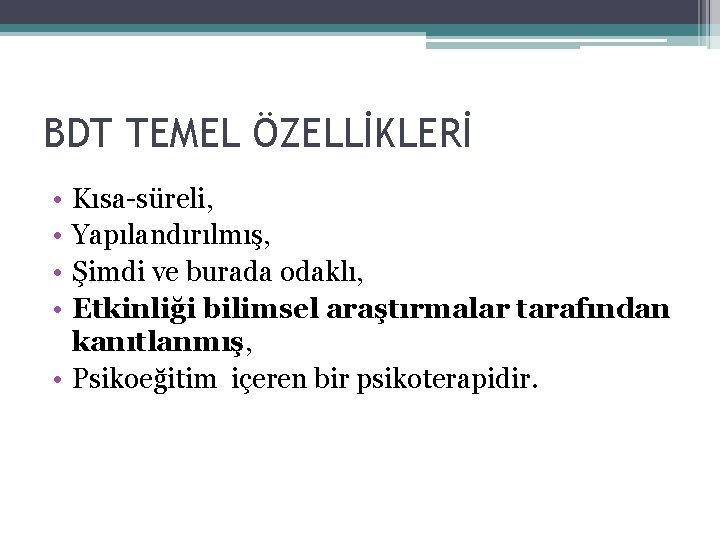 BDT TEMEL ÖZELLİKLERİ

• Kısa-süreli,
• Yapılandırılmış,
• Şimdi ve burada odaklı,
• Etkinliği bilimsel araştırmalar tarafından kanıtlanmış,
• Psikoeğitim  içeren bir psikoterapidir.